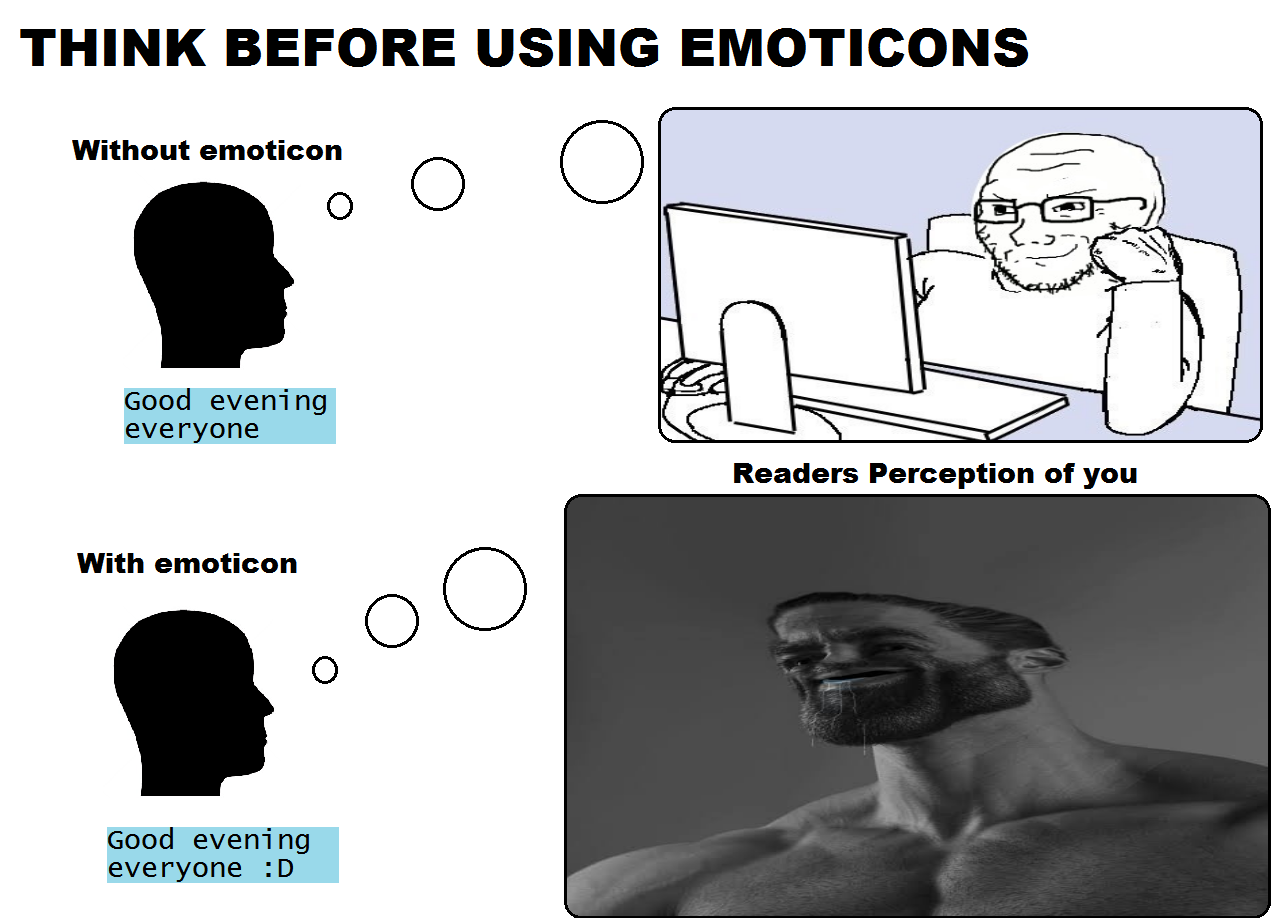 THINK BEFORE USING EMOTICONS

Without emoticon

Good evening everyone

Readers Perception of you

With emoticon

Good evening everyone :D